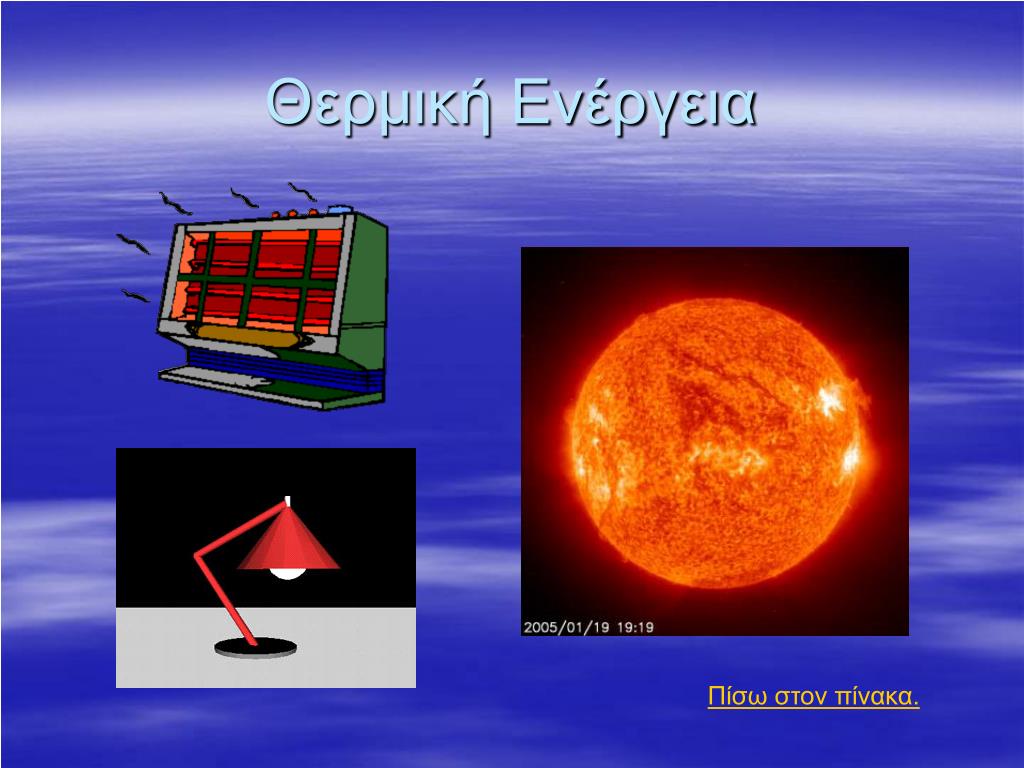 Θερμική Ενέργεια

2005/01/19 19:19

Πίσω στον πίνακα.